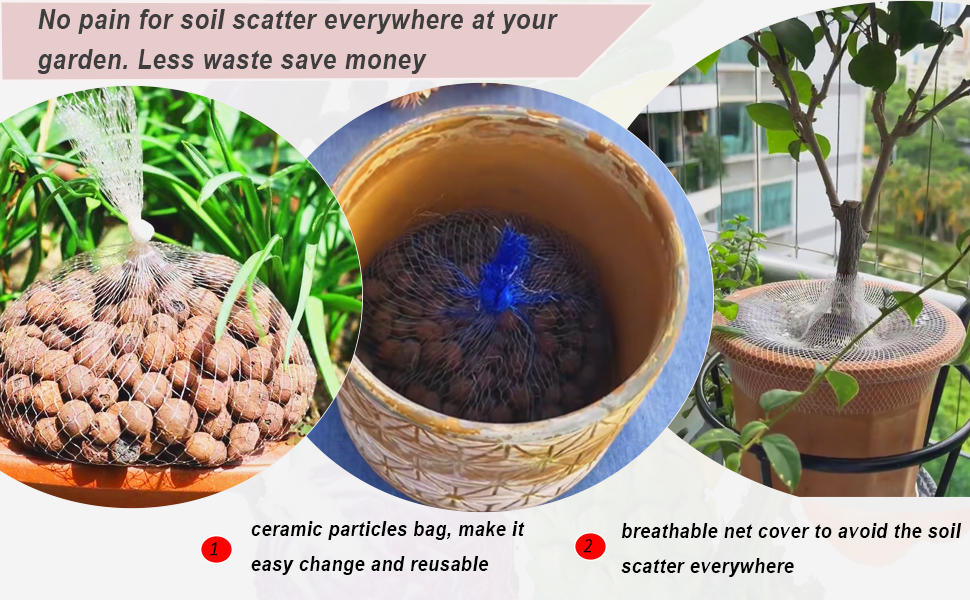 No pain for soil scatter everywhere at your garden. Less waste save money

1 ceramic particles bag, make it easy change and reusable

2 breathable net cover to avoid the soil scatter everywhere